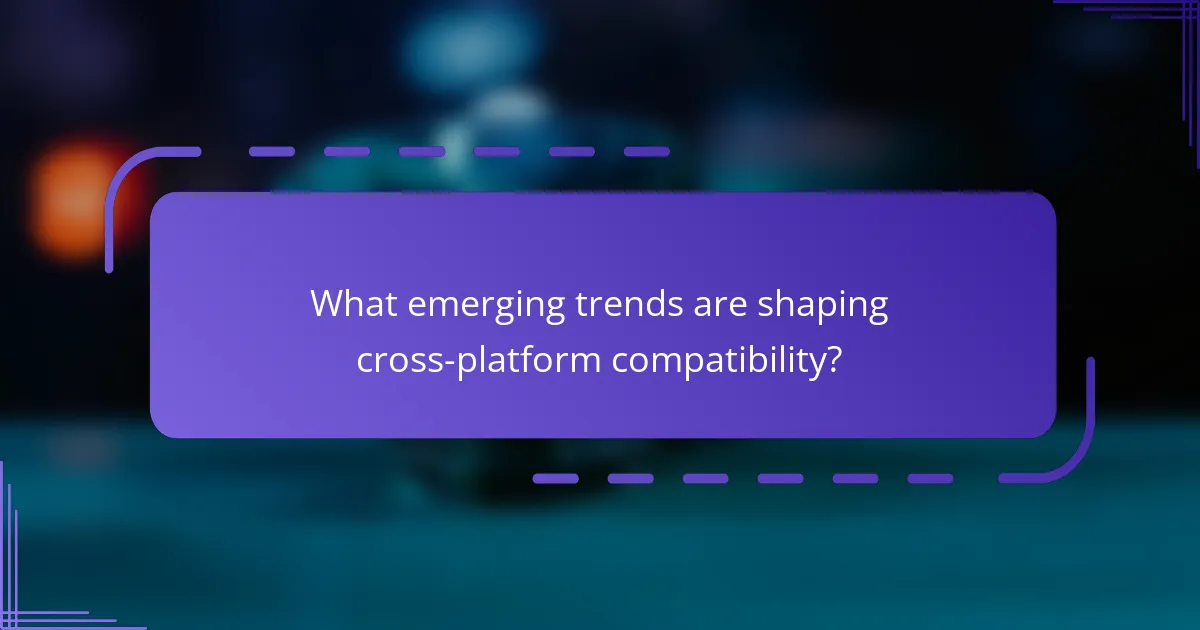 What emerging trends are shaping cross-platform compatibility?